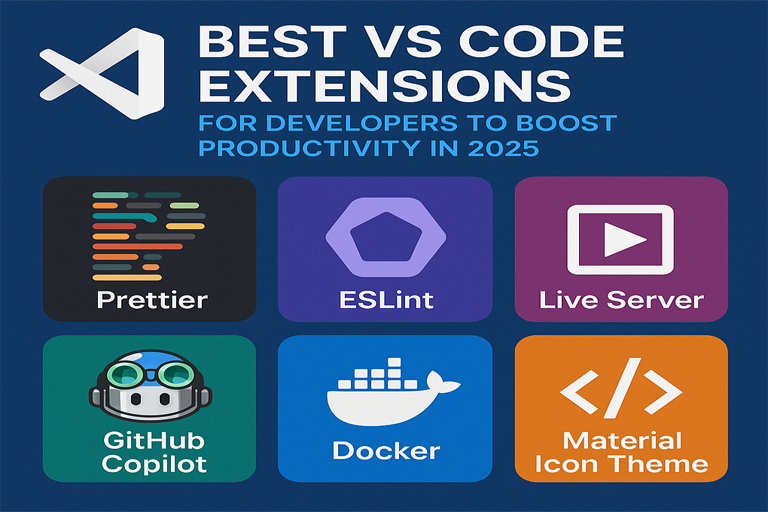 BEST VS CODE EXTENSIONS
FOR DEVELOPERS TO BOOST PRODUCTIVITY IN 2025

Prettier

ESLint

Live Server

GitHub Copilot

Docker

</>
Material Icon Theme